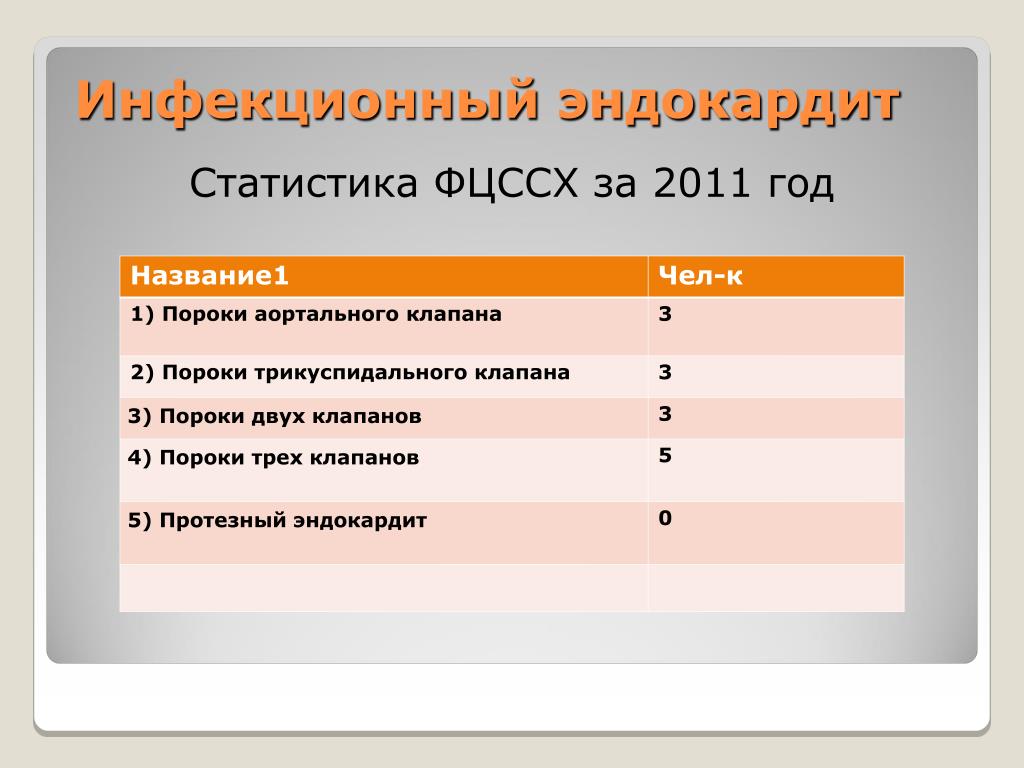 Инфекционный эндокардит

Статистика ФЦССХ за 2011 год

| Название1 | Чел-к |
|---|---|
| 1) Пороки аортального клапана | 3 |
| 2) Пороки трикуспидального клапана | 3 |
| 3) Пороки двух клапанов | 3 |
| 4) Пороки трех клапанов | 5 |
| 5) Протезный эндокардит | 0 |
| | |